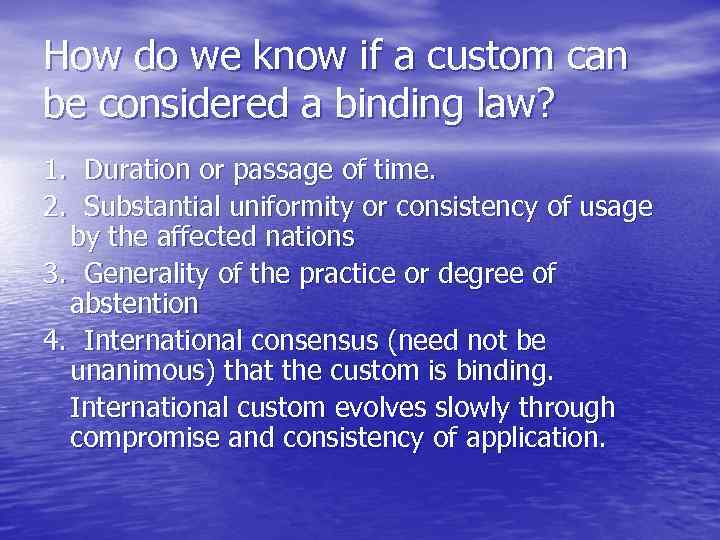 How do we know if a custom can be considered a binding law?

1. Duration or passage of time.
2. Substantial uniformity or consistency of usage by the affected nations
3. Generality of the practice or degree of abstention
4. International consensus (need not be unanimous) that the custom is binding.

International custom evolves slowly through compromise and consistency of application.